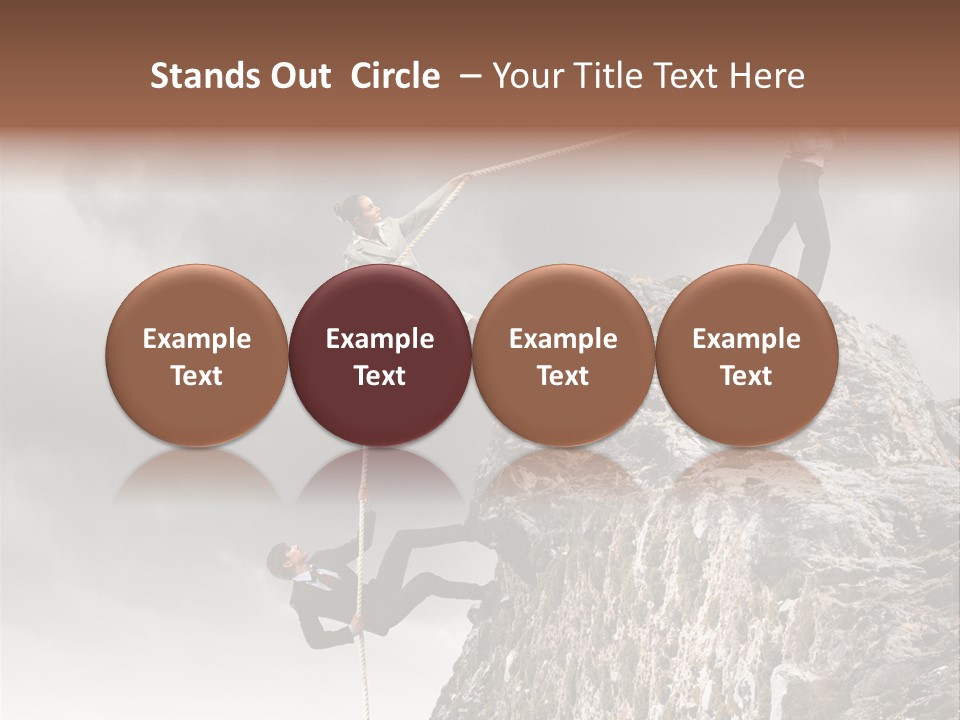 Stands Out Circle – Your Title Text Here

Example Text

Example Text

Example Text

Example Text